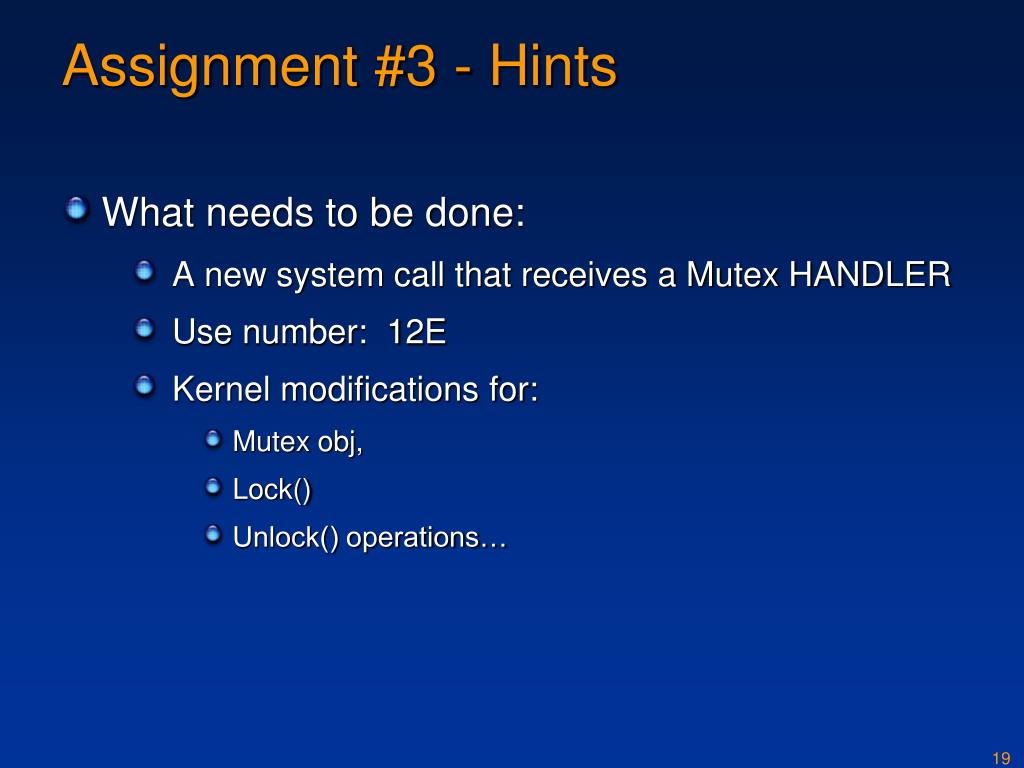 Assignment #3 - Hints

What needs to be done:

A new system call that receives a Mutex HANDLER

Use number: 12E

Kernel modifications for:

Mutex obj,

Lock()

Unlock() operations…

19